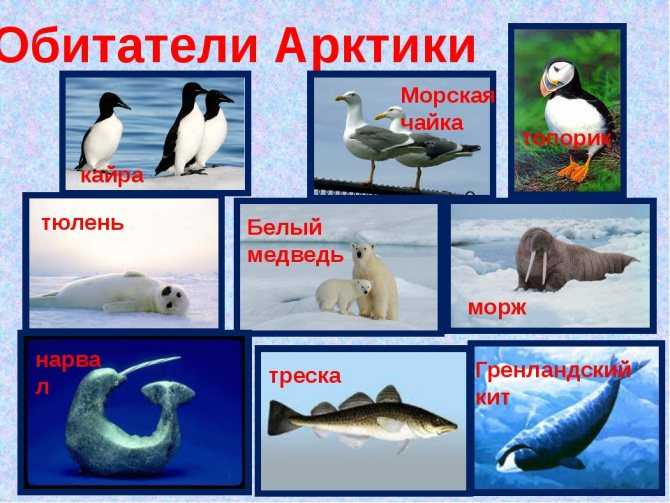 Обитатели Арктики

кайра

Морская чайка

топорик

тюлень

Белый медведь

морж

нарва л

треска

Гренландский кит